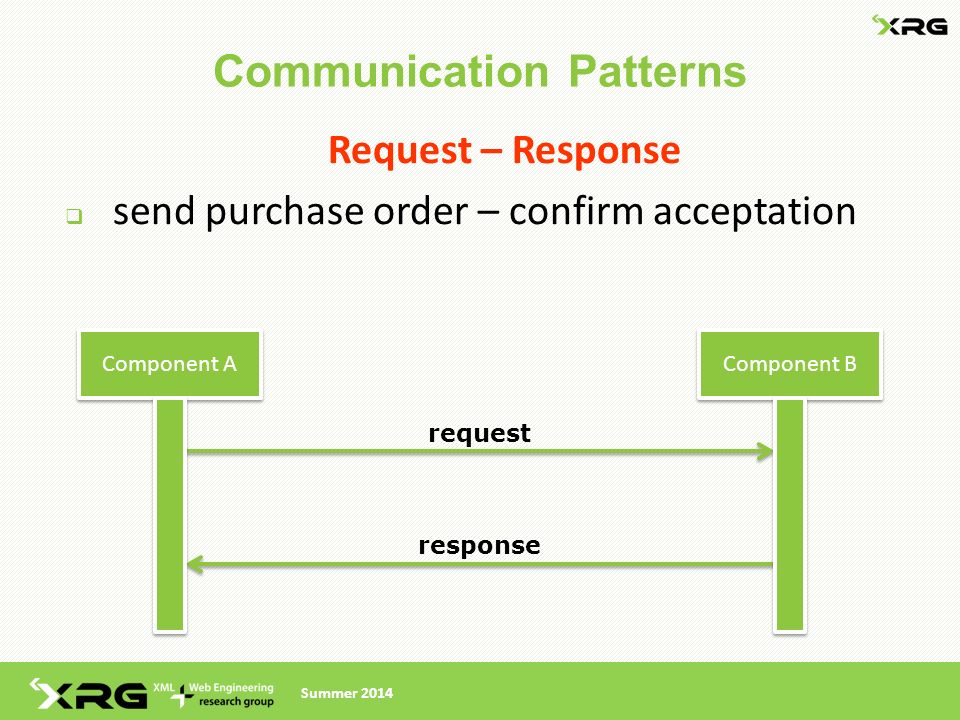 XRG

Communication Patterns

Request – Response

send purchase order – confirm acceptation

Component A

Component B

request

response

XRG XML + Web Engineering research group

Summer 2014